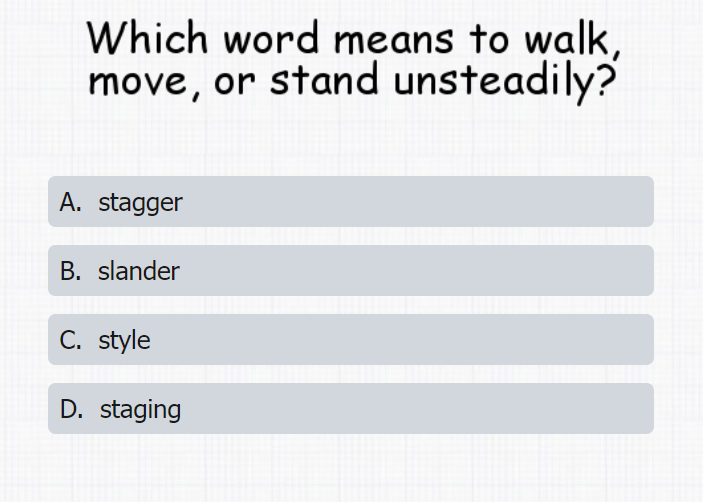 Which word means to walk, move, or stand unsteadily?

A. stagger

B. slander

C. style

D. staging